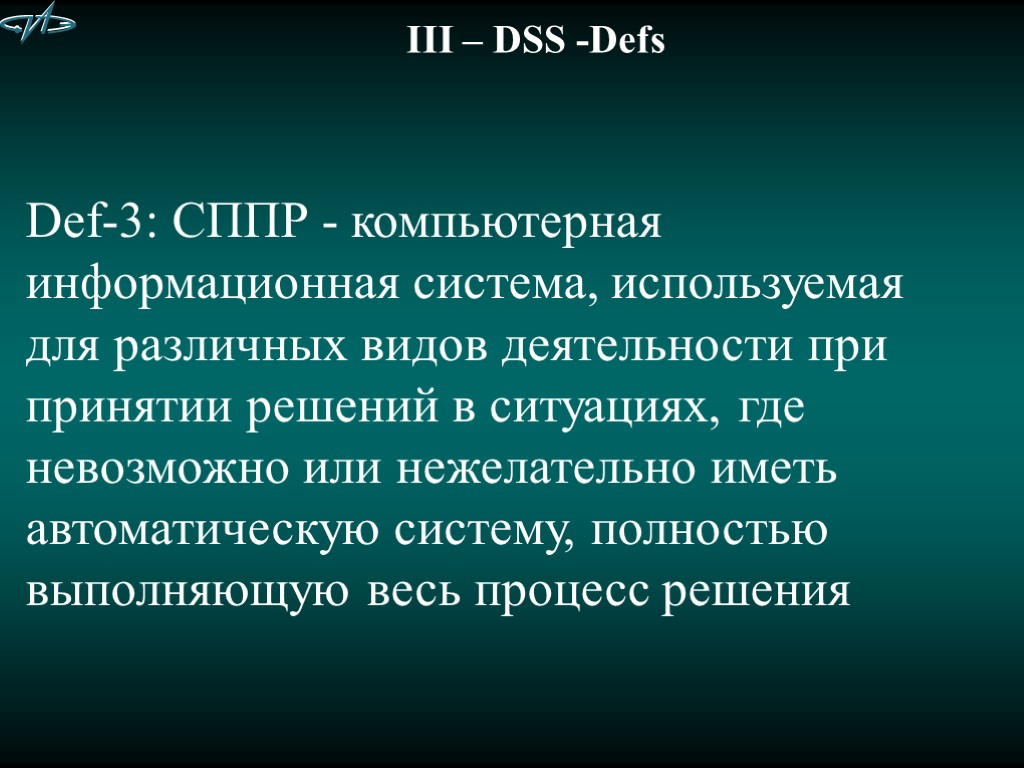 III – DSS -Defs

Def-3: СППР - компьютерная информационная система, используемая для различных видов деятельности при принятии решений в ситуациях, где невозможно или нежелательно иметь автоматическую систему, полностью выполняющую весь процесс решения